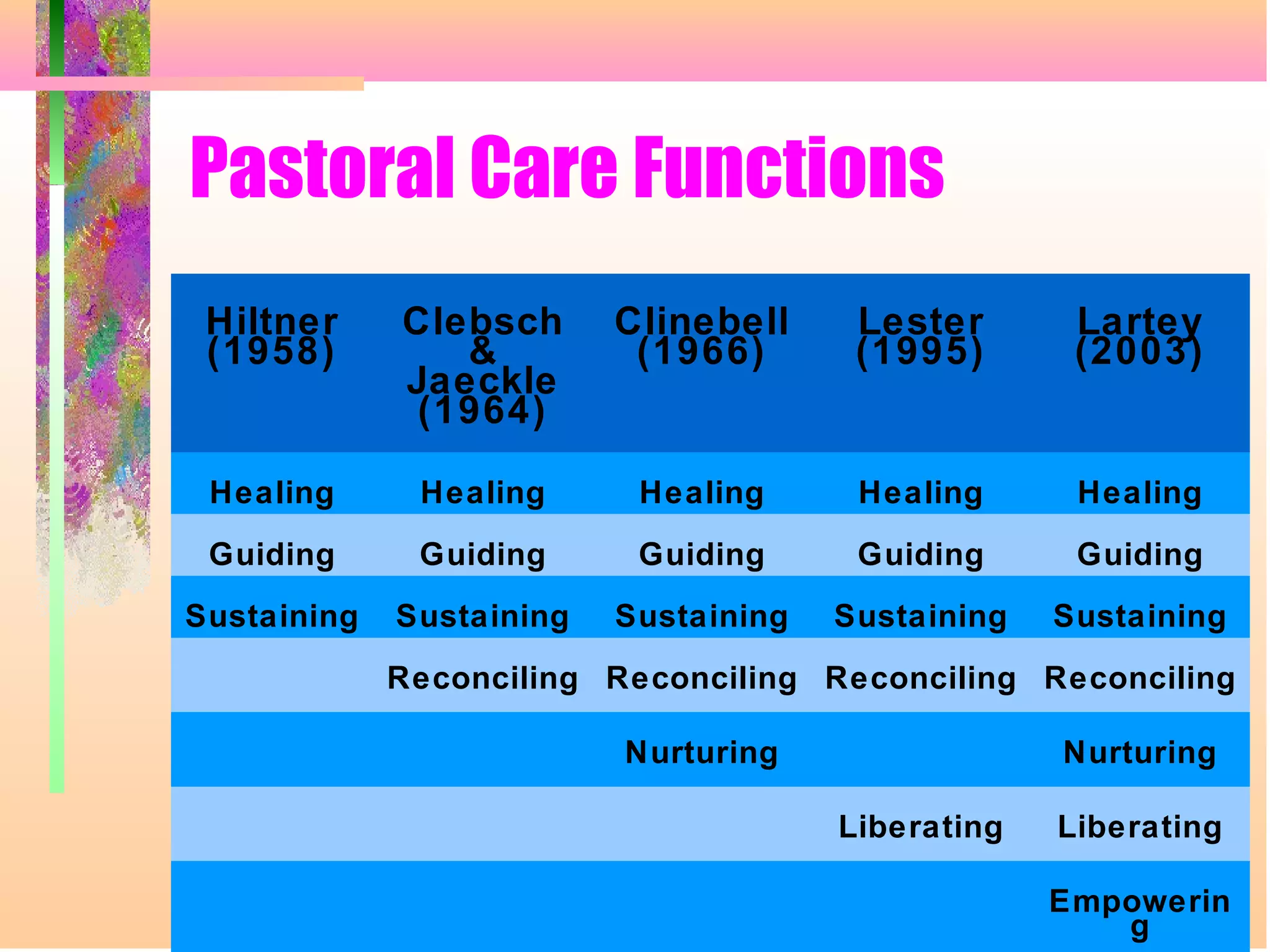 Pastoral Care Functions

| Hiltner (1958) | Clebsch & Jaeckle (1964) | Clinebell (1966) | Lester (1995) | Lartey (2003) |
|---|---|---|---|---|
| Healing | Healing | Healing | Healing | Healing |
| Guiding | Guiding | Guiding | Guiding | Guiding |
| Sustaining | Sustaining | Sustaining | Sustaining | Sustaining |
| | Reconciling | Reconciling | Reconciling | Reconciling |
| | | Nurturing | | Nurturing |
| | | | Liberating | Liberating |
| | | | | Empowering |